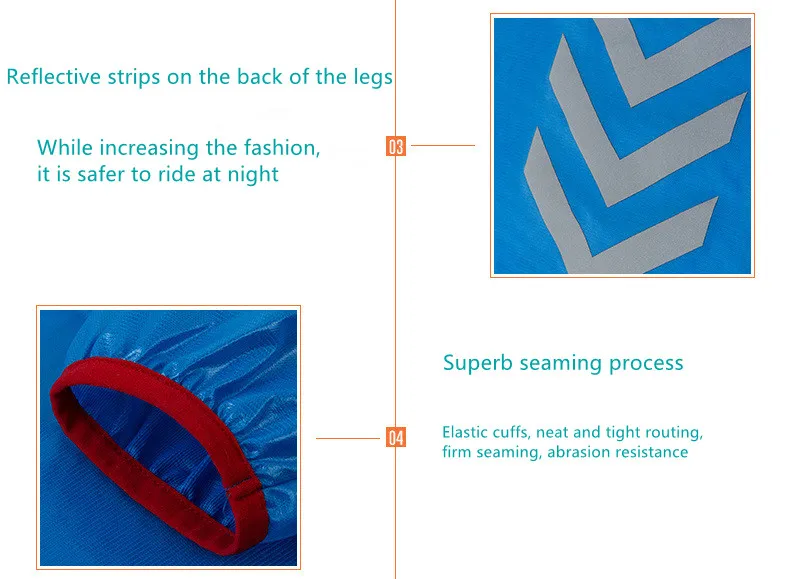 Reflective strips on the back of the legs

While increasing the fashion, it is safer to ride at night

03

Superb seaming process

04

Elastic cuffs, neat and tight routing, firm seaming, abrasion resistance